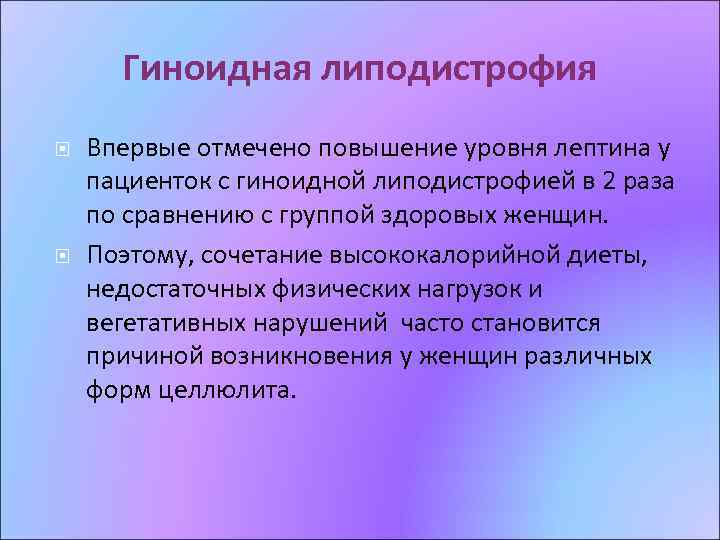 Гиноидная липодистрофия

Впервые отмечено повышение уровня лептина у пациенток с гиноидной липодистрофией в 2 раза по сравнению с группой здоровых женщин.

Поэтому, сочетание высококалорийной диеты, недостаточных физических нагрузок и вегетативных нарушений  часто становится причиной возникновения у женщин различных форм целлюлита.